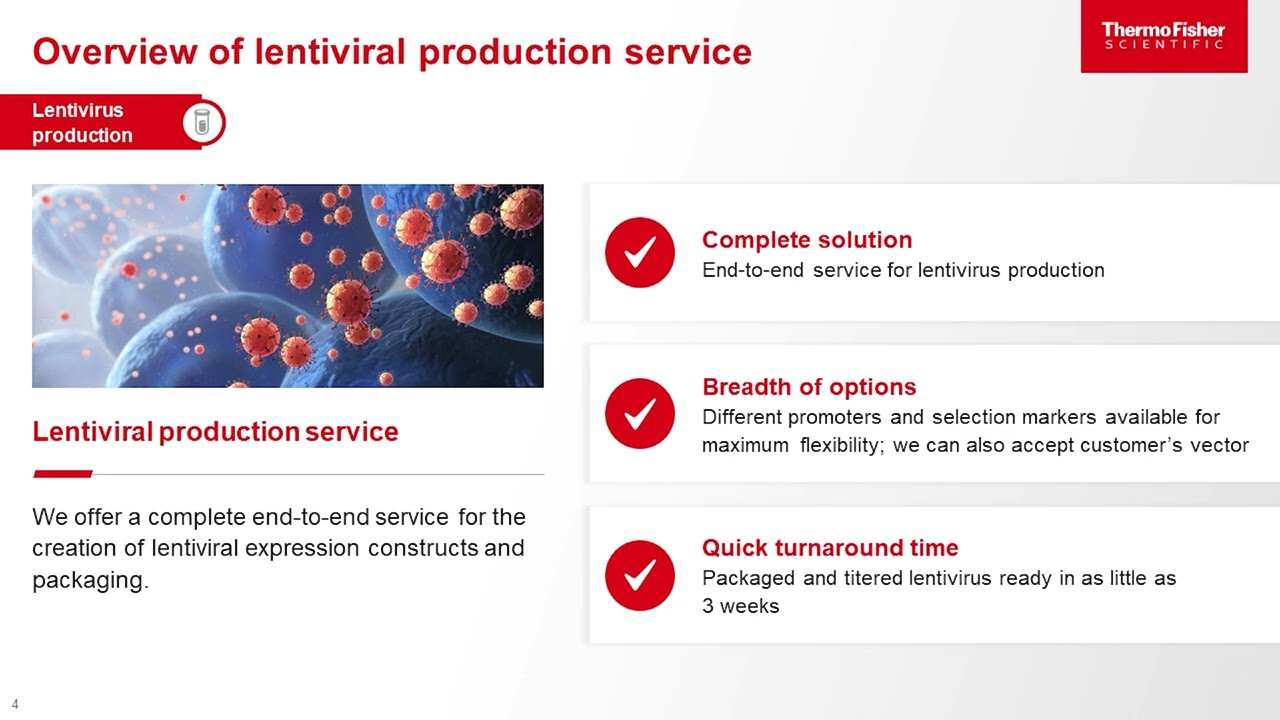 Overview of lentiviral production service

ThermoFisher SCIENTIFIC

Lentivirus production

Lentiviral production service

We offer a complete end-to-end service for the creation of lentiviral expression constructs and packaging.

Complete solution
End-to-end service for lentivirus production

Breadth of options
Different promoters and selection markers available for maximum flexibility; we can also accept customer's vector

Quick turnaround time
Packaged and titered lentivirus ready in as little as 3 weeks

4